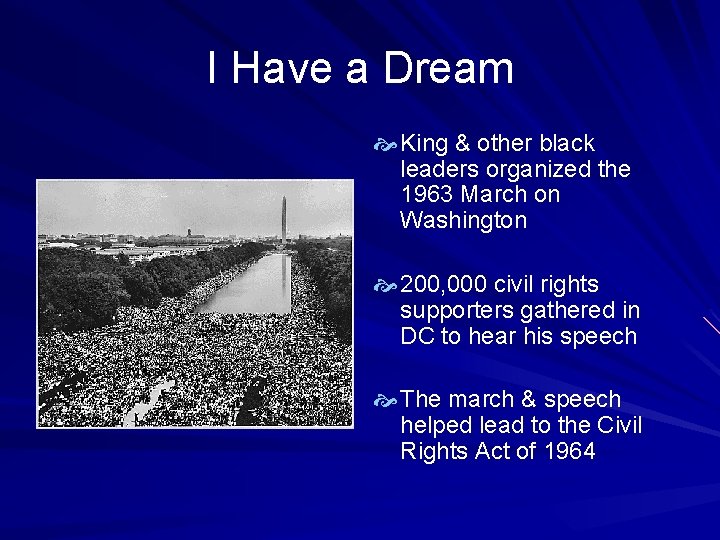 I Have a Dream

King & other black leaders organized the 1963 March on Washington

200,000 civil rights supporters gathered in DC to hear his speech

The march & speech helped lead to the Civil Rights Act of 1964